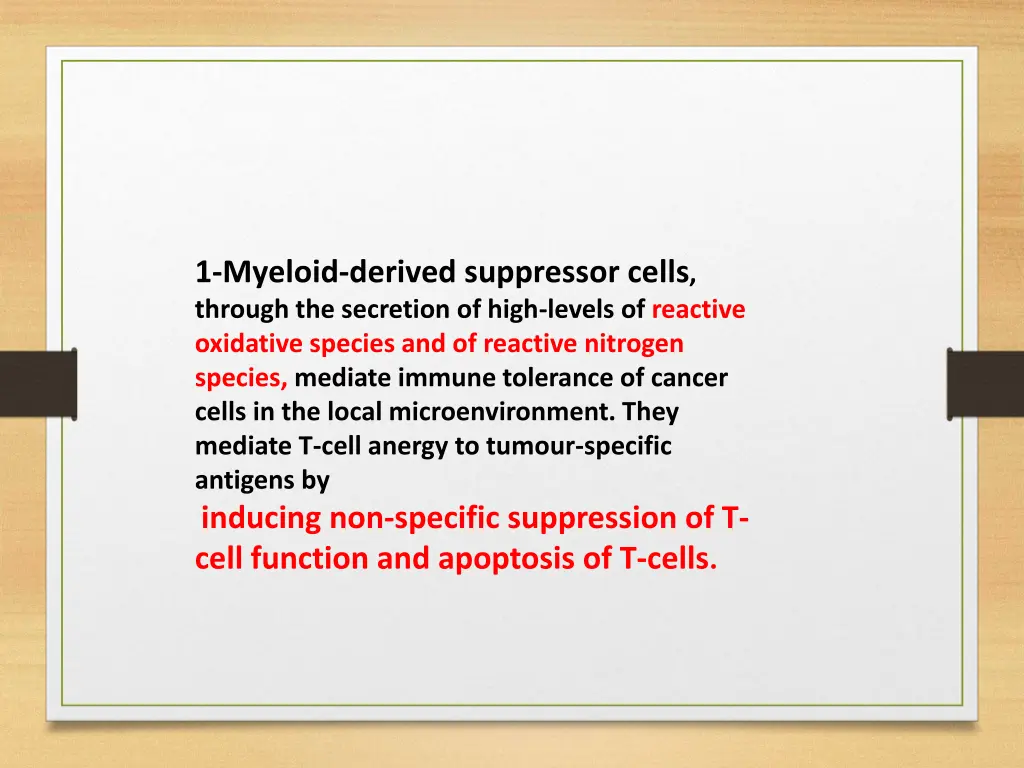 1-Myeloid-derived suppressor cells, through the secretion of high-levels of reactive oxidative species and of reactive nitrogen species, mediate immune tolerance of cancer cells in the local microenvironment. They mediate T-cell anergy to tumour-specific antigens by

inducing non-specific suppression of T-cell function and apoptosis of T-cells.